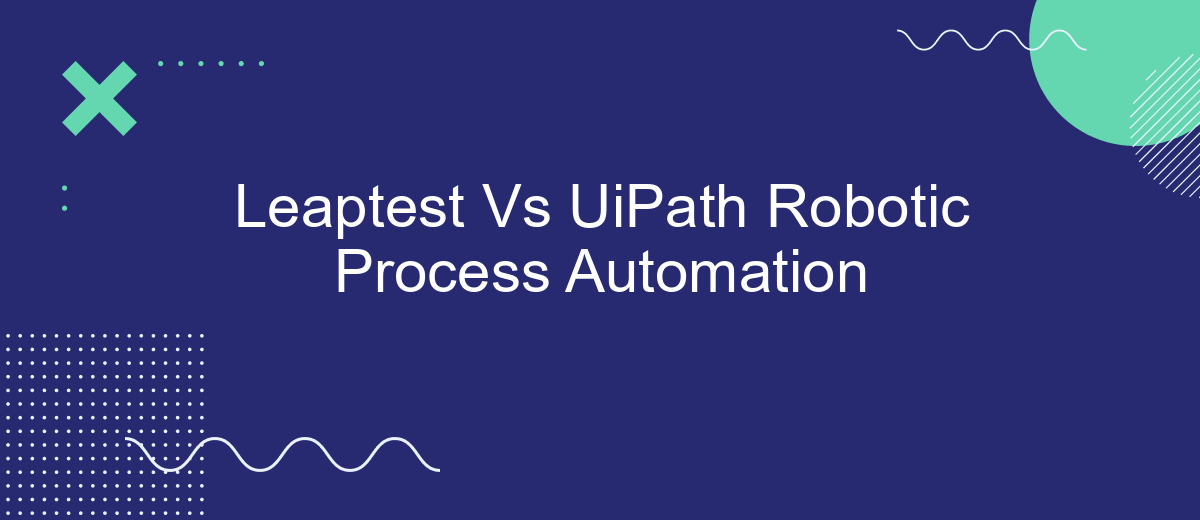 Leaptest Vs UiPath Robotic Process Automation